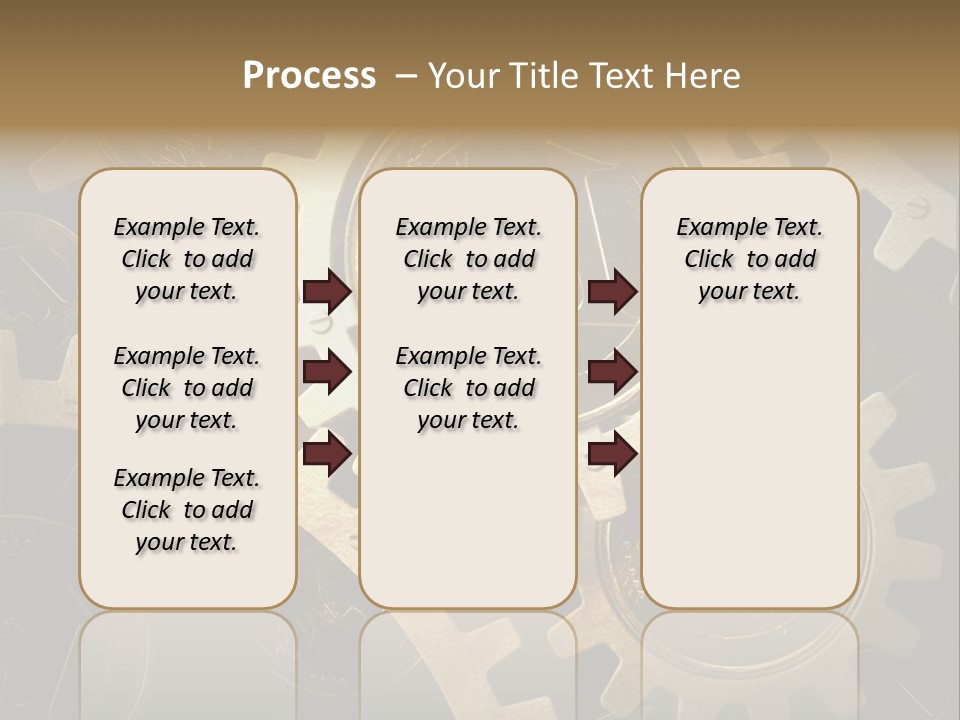 Process – Your Title Text Here

Example Text. Click to add your text.

Example Text. Click to add your text.

Example Text. Click to add your text.

Example Text. Click to add your text.

Example Text. Click to add your text.

Example Text. Click to add your text.